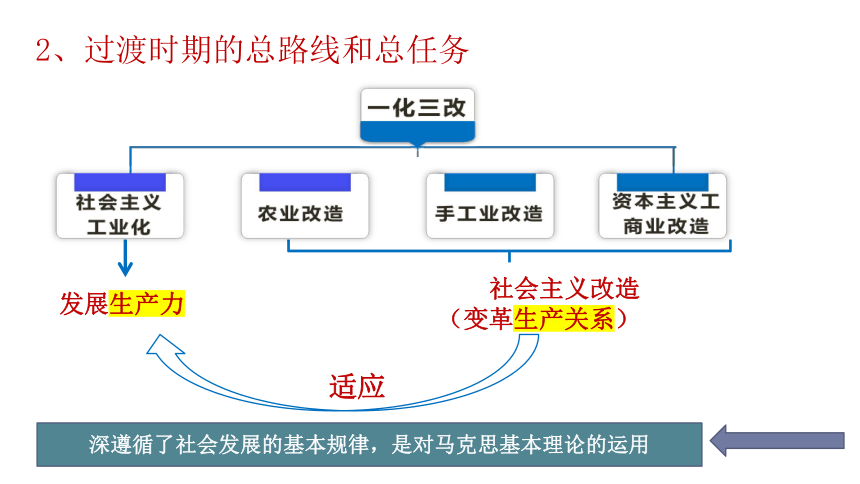 2、过渡时期的总路线和总任务

一化三改

社会主义工业化

农业改造

手工业改造

资本主义工商业改造

发展生产力

社会主义改造
（变革生产关系）

适应

深遵循了社会发展的基本规律，是对马克思基本理论的运用